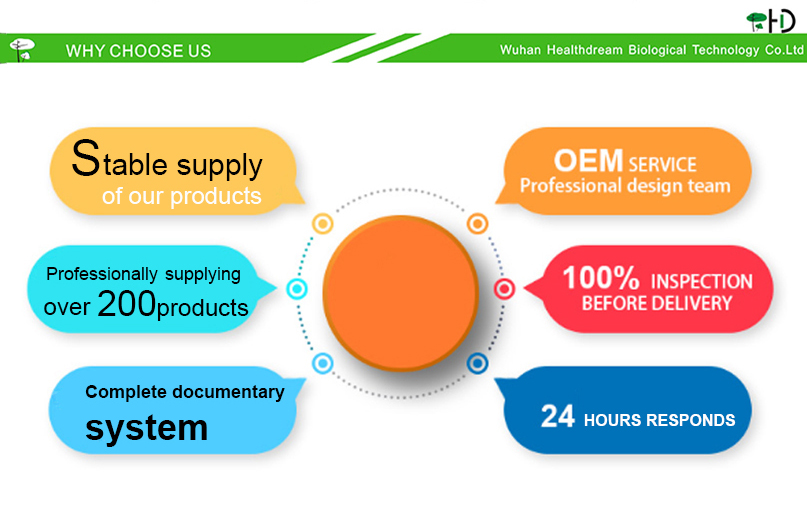 HD

WHY CHOOSE US

Wuhan Healthdream Biological Technology Co.Ltd

Stable supply of our products

Professionally supplying over 200products

Complete documentary system

OEM SERVICE Professional design team

100% INSPECTION BEFORE DELIVERY

24 HOURS RESPONDS